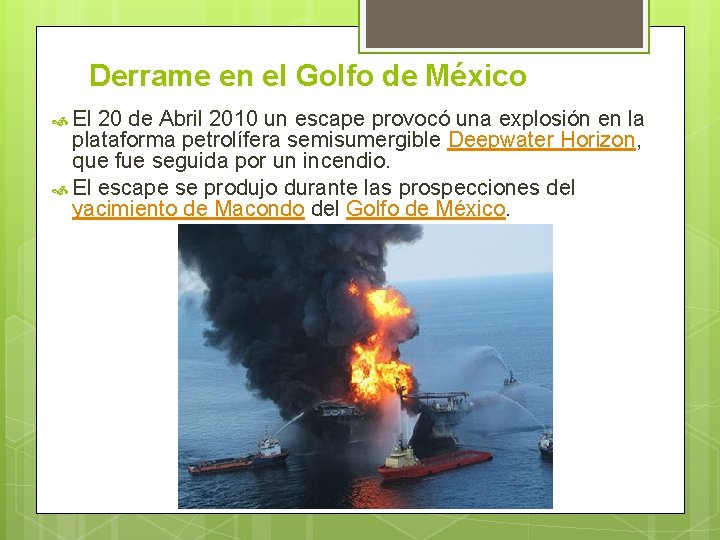 Derrame en el Golfo de México

El 20 de Abril 2010 un escape provocó una explosión en la plataforma petrolífera semisumergible Deepwater Horizon, que fue seguida por un incendio.

El escape se produjo durante las prospecciones del yacimiento de Macondo del Golfo de México.